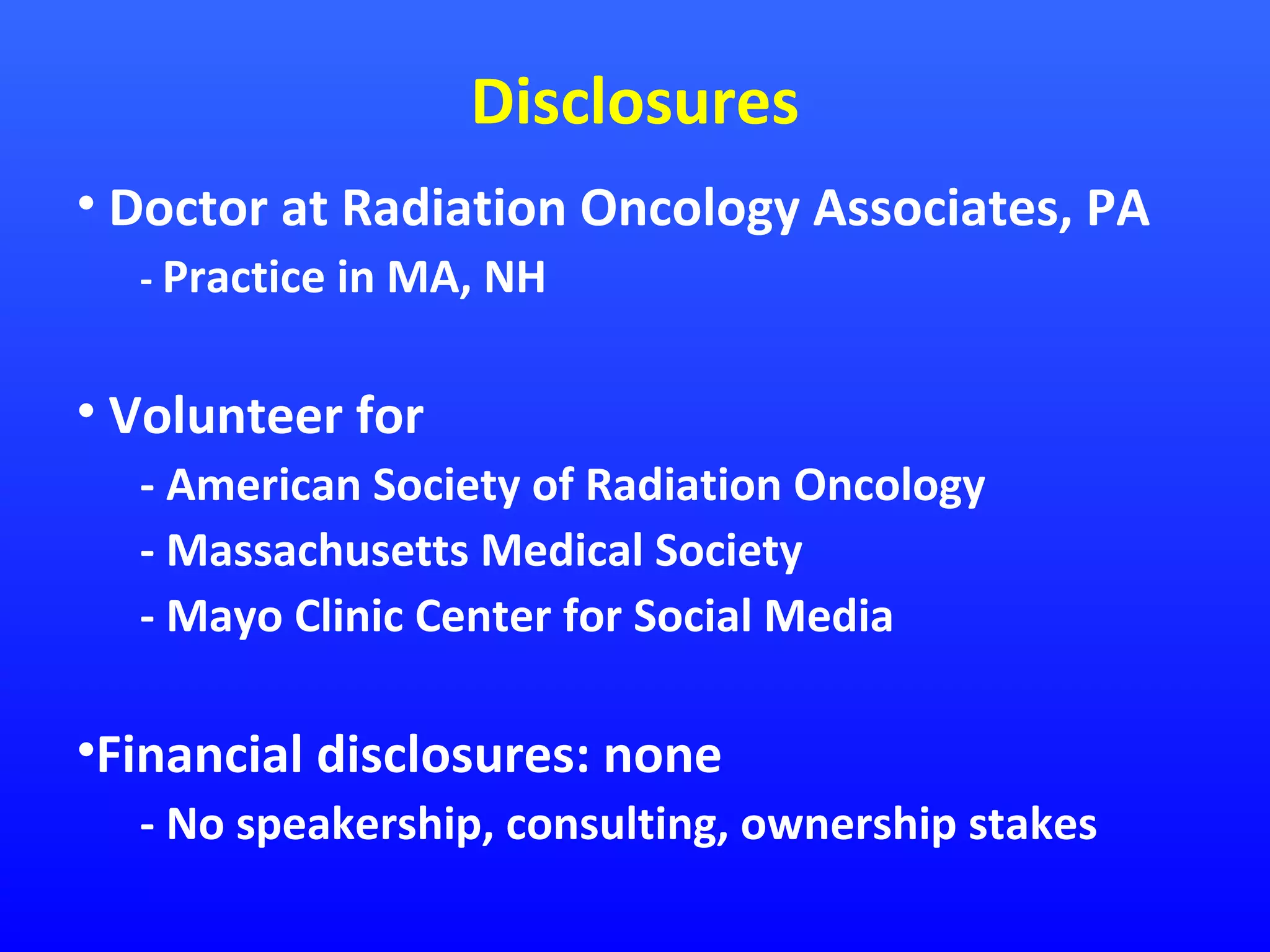 Disclosures

• Doctor at Radiation Oncology Associates, PA
- Practice in MA, NH

• Volunteer for
- American Society of Radiation Oncology
- Massachusetts Medical Society
- Mayo Clinic Center for Social Media

•Financial disclosures: none
- No speakership, consulting, ownership stakes